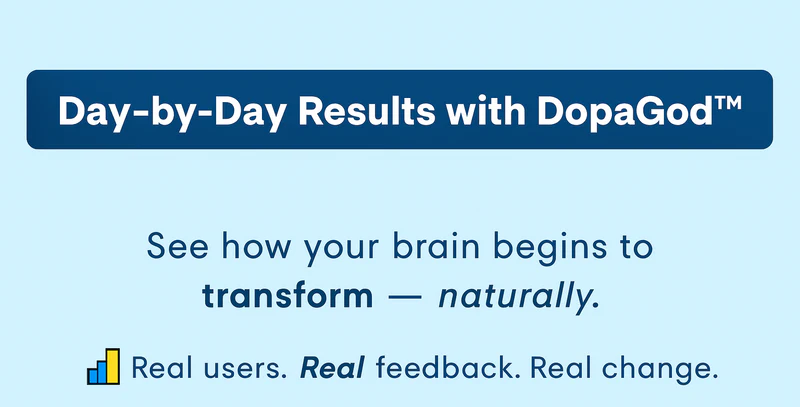 Day-by-Day Results with DopaGod™

See how your brain begins to transform — naturally.

Real users. Real feedback. Real change.